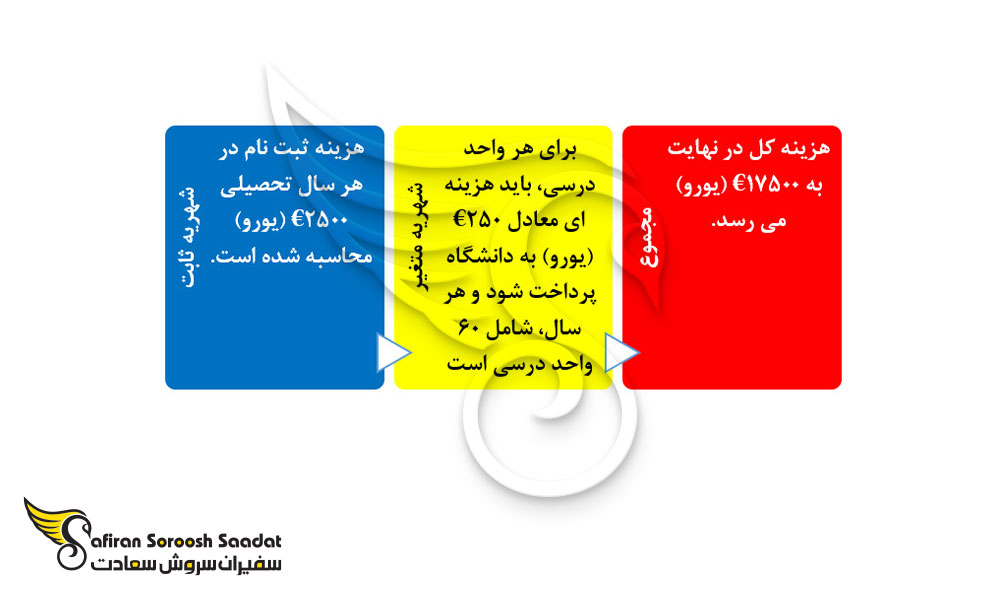 شهریه ثابت

هزینه ثبت نام در هر سال تحصیلی €۲۵۰۰ (یورو) محاسبه شده است.

شهریه متغیر

برای هر واحد درسی، باید هزینه ای معادل €۲۵۰ (یورو) به دانشگاه پرداخت شود و هر سال، شامل ۶۰ واحد درسی است

مجموع

هزینه کل در نهایت به €۱۷۵۰۰ (یورو) می رسد.

Safiran Soroosh Saadat
سفیران سروش سعادت